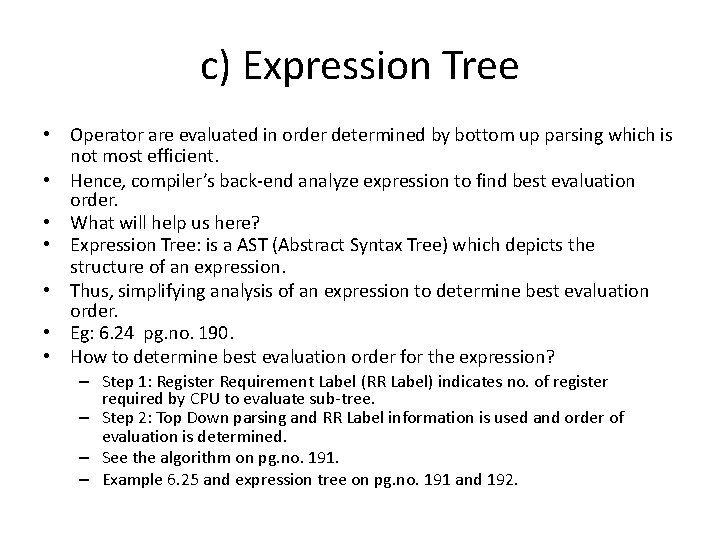 c) Expression Tree

• Operator are evaluated in order determined by bottom up parsing which is not most efficient.
• Hence, compiler's back-end analyze expression to find best evaluation order.
• What will help us here?
• Expression Tree: is a AST (Abstract Syntax Tree) which depicts the structure of an expression.
• Thus, simplifying analysis of an expression to determine best evaluation order.
• Eg: 6.24 pg.no. 190.
• How to determine best evaluation order for the expression?
– Step 1: Register Requirement Label (RR Label) indicates no. of register required by CPU to evaluate sub-tree.
– Step 2: Top Down parsing and RR Label information is used and order of evaluation is determined.
– See the algorithm on pg.no. 191.
– Example 6.25 and expression tree on pg.no. 191 and 192.